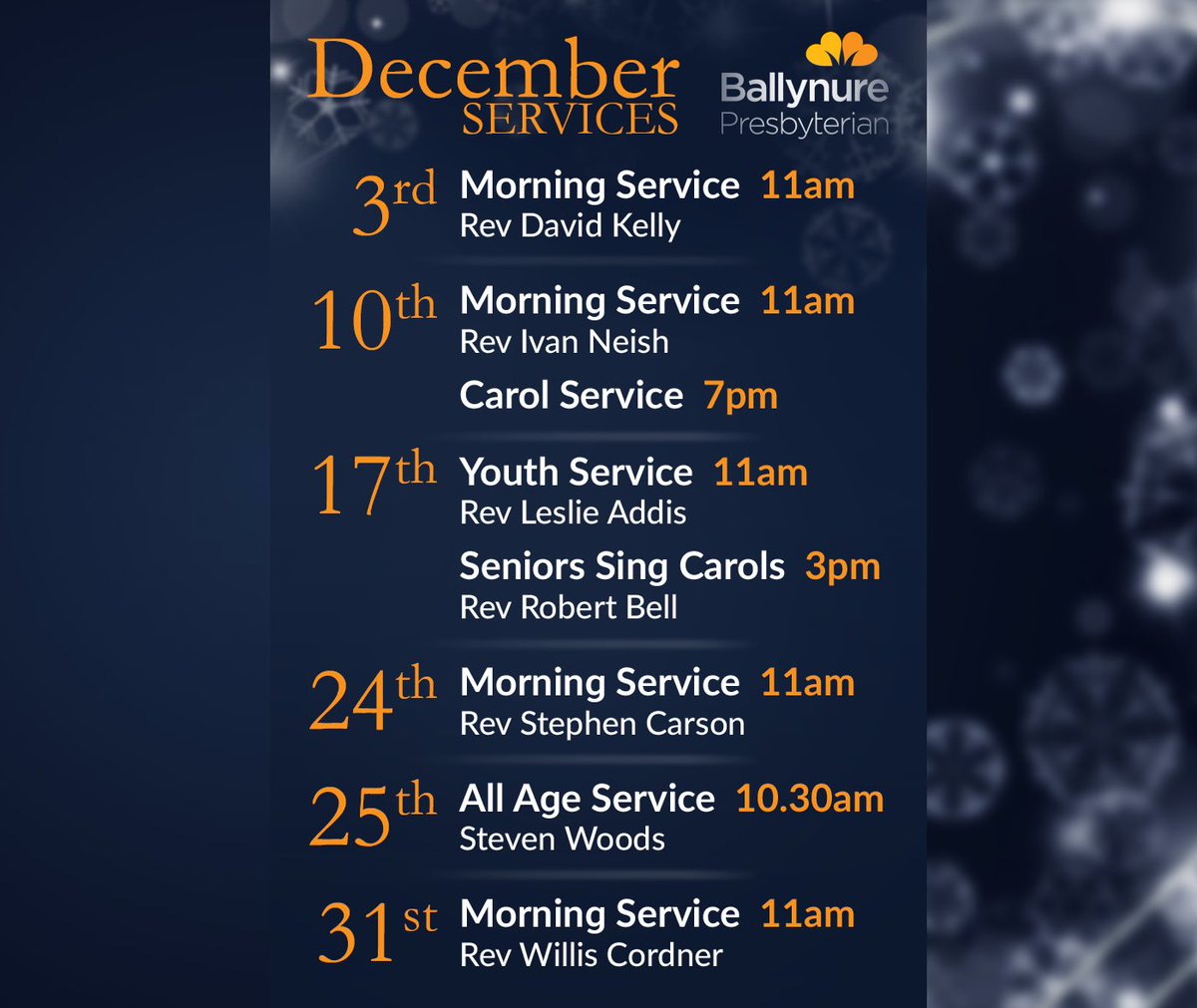 December SERVICES

Ballynure Presbyterian

3rd Morning Service 11am
Rev David Kelly

10th Morning Service 11am
Rev Ivan Neish

Carol Service 7pm

17th Youth Service 11am
Rev Leslie Addis

Seniors Sing Carols 3pm
Rev Robert Bell

24th Morning Service 11am
Rev Stephen Carson

25th All Age Service 10.30am
Steven Woods

31st Morning Service 11am
Rev Willis Cordner